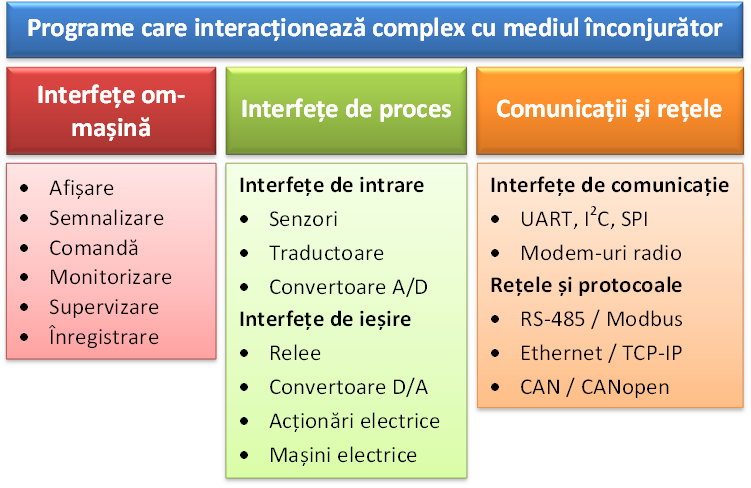 Programe care interacționează complex cu mediul înconjurător

Interfețe om-mașină

- Afișare
- Semnalizare
- Comandă
- Monitorizare
- Supervizare
- Înregistrare

Interfețe de proces

Interfețe de intrare
- Senzori
- Traductoare
- Convertoare A/D

Interfețe de ieșire
- Relee
- Convertoare D/A
- Acționări electrice
- Mașini electrice

Comunicații și rețele

Interfețe de comunicație
- UART, $I^2C$, SPI
- Modem-uri radio

Rețele și protocoale
- RS-485 / Modbus
- Ethernet / TCP-IP
- CAN / CANopen